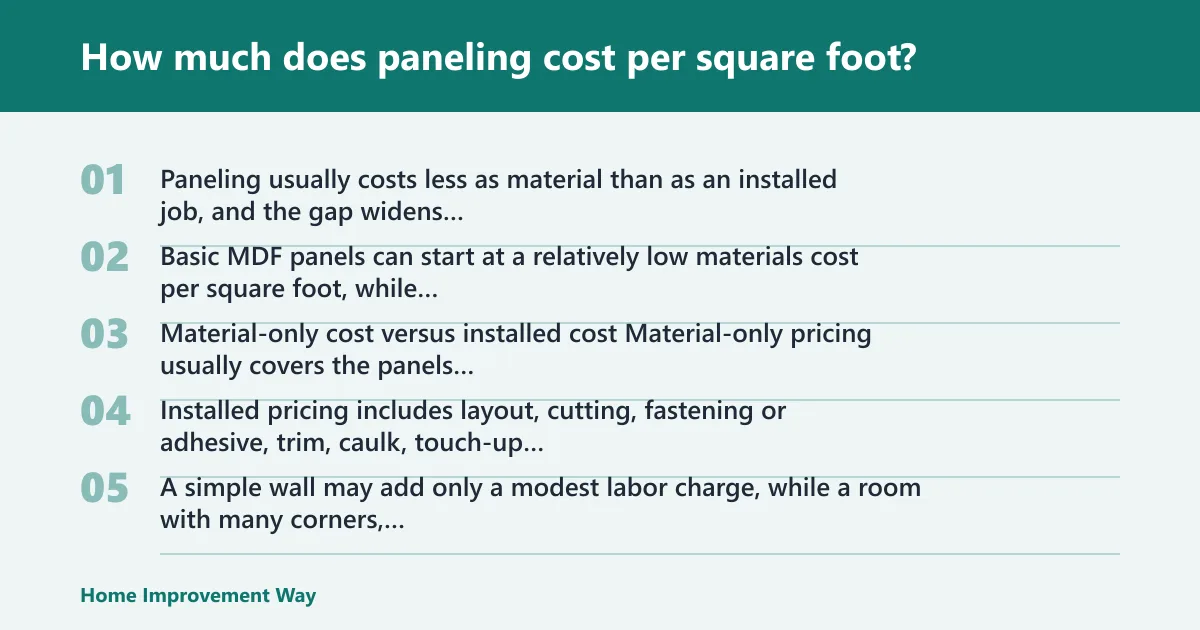 How much does paneling cost per square foot?

01 Paneling usually costs less as material than as an installed job, and the gap widens...

02 Basic MDF panels can start at a relatively low materials cost per square foot, while...

03 Material-only cost versus installed cost Material-only pricing usually covers the panels...

04 Installed pricing includes layout, cutting, fastening or adhesive, trim, caulk, touch-up...

05 A simple wall may add only a modest labor charge, while a room with many corners,...

Home Improvement Way